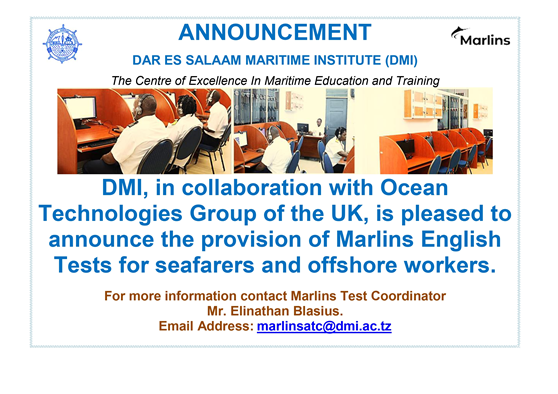 ANNOUNCEMENT

Marlins

DAR ES SALAAM MARITIME INSTITUTE (DMI)

The Centre of Excellence In Maritime Education and Training

DMI, in collaboration with Ocean Technologies Group of the UK, is pleased to announce the provision of Marlins English Tests for seafarers and offshore workers.

For more information contact Marlins Test Coordinator
Mr. Elinathan Blasius.
Email Address: marlinsatc@dmi.ac.tz